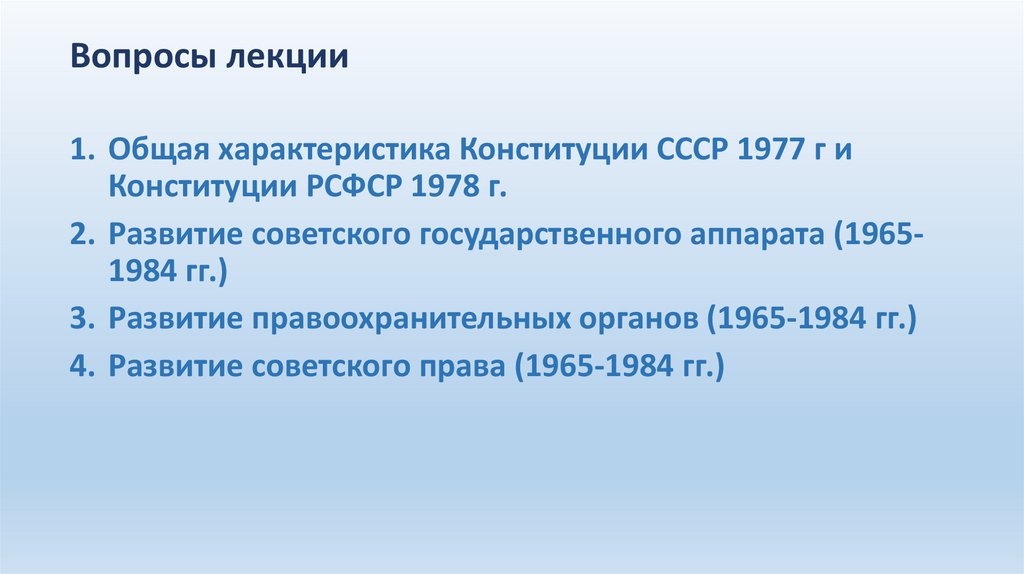 Вопросы лекции

1. Общая характеристика Конституции СССР 1977 г и Конституции РСФСР 1978 г.
2. Развитие советского государственного аппарата (1965-1984 гг.)
3. Развитие правоохранительных органов (1965-1984 гг.)
4. Развитие советского права (1965-1984 гг.)